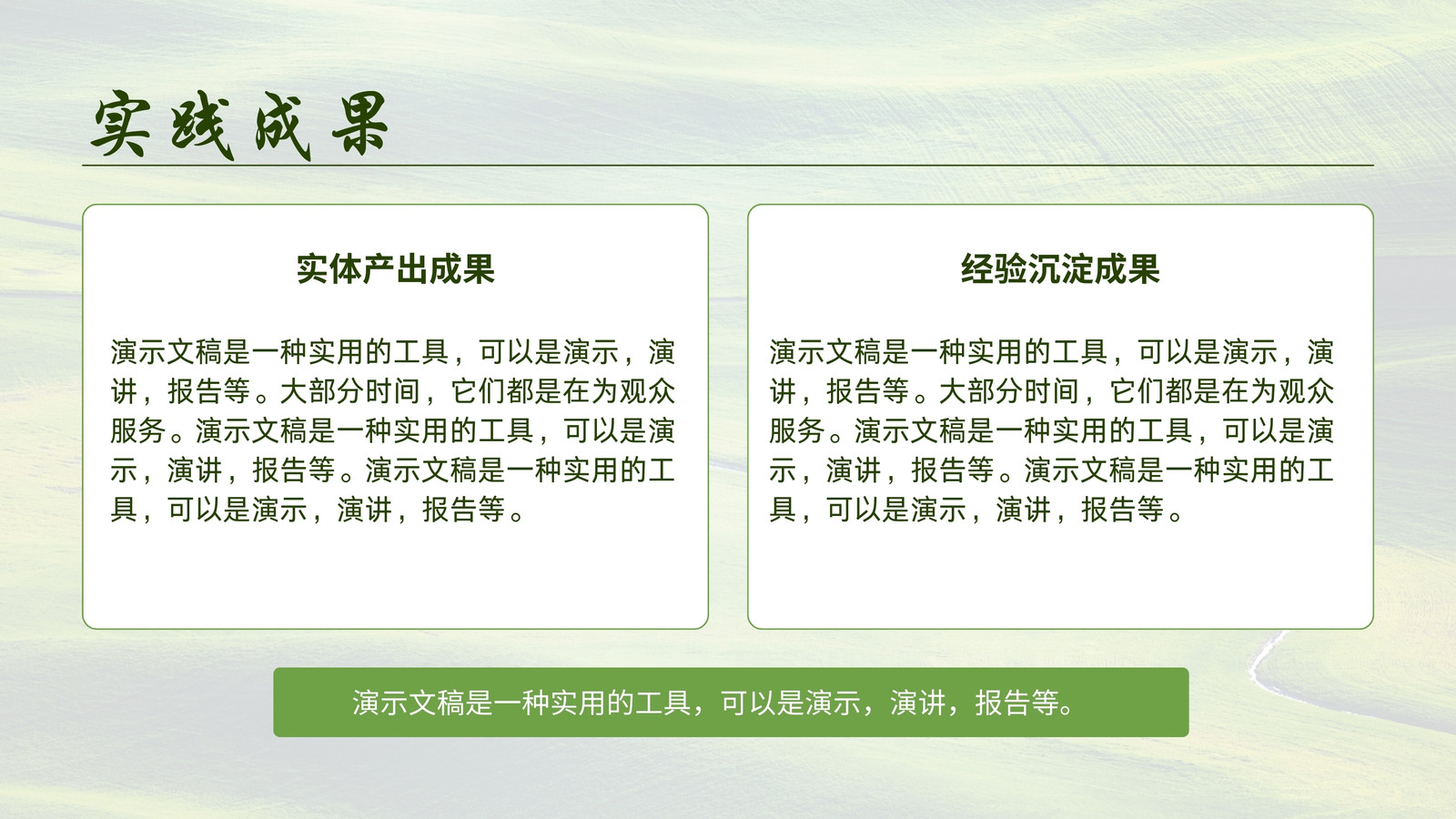 实践成果

实体产出成果

演示文稿是一种实用的工具，可以是演示，演讲，报告等。大部分时间，它们都是在为观众服务。演示文稿是一种实用的工具，可以是演示，演讲，报告等。演示文稿是一种实用的工具，可以是演示，演讲，报告等。

经验沉淀成果

演示文稿是一种实用的工具，可以是演示，演讲，报告等。大部分时间，它们都是在为观众服务。演示文稿是一种实用的工具，可以是演示，演讲，报告等。演示文稿是一种实用的工具，可以是演示，演讲，报告等。

演示文稿是一种实用的工具，可以是演示，演讲，报告等。